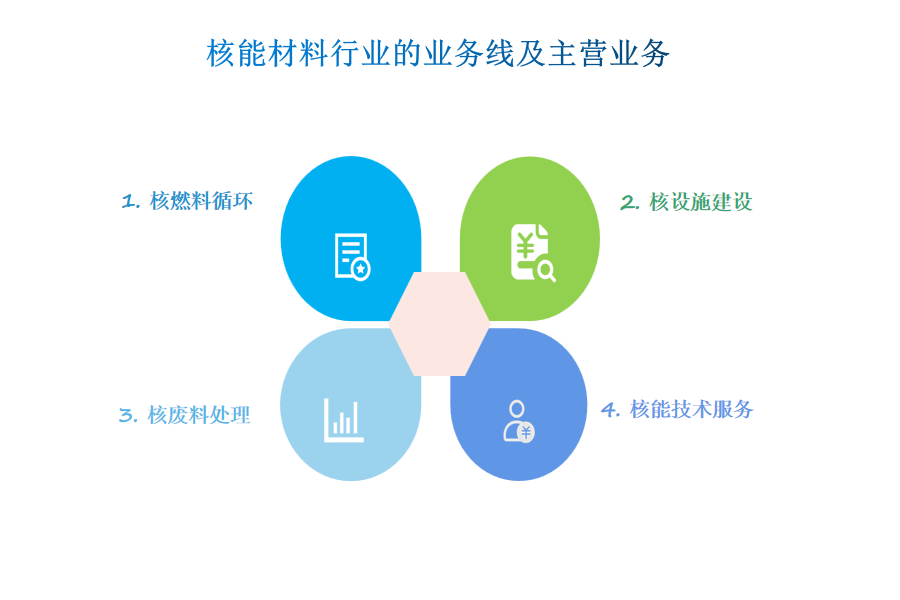 核能材料行业的业务线及主营业务

1. 核燃料循环

2. 核设施建设

3. 核废料处理

4. 核能技术服务